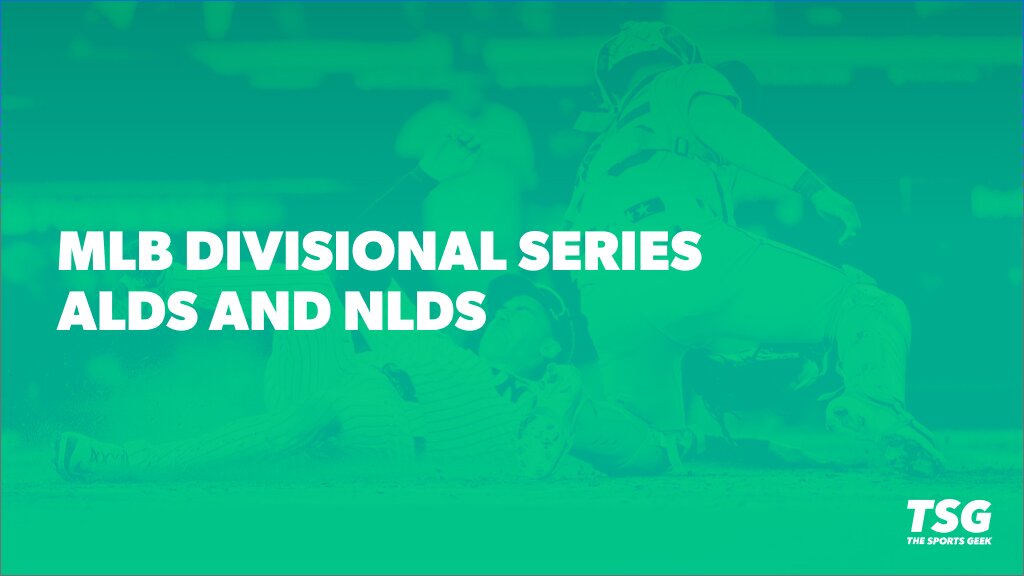 MLB DIVISIONAL SERIES
ALDS AND NLDS

TSG
THE SPORTS GEEK